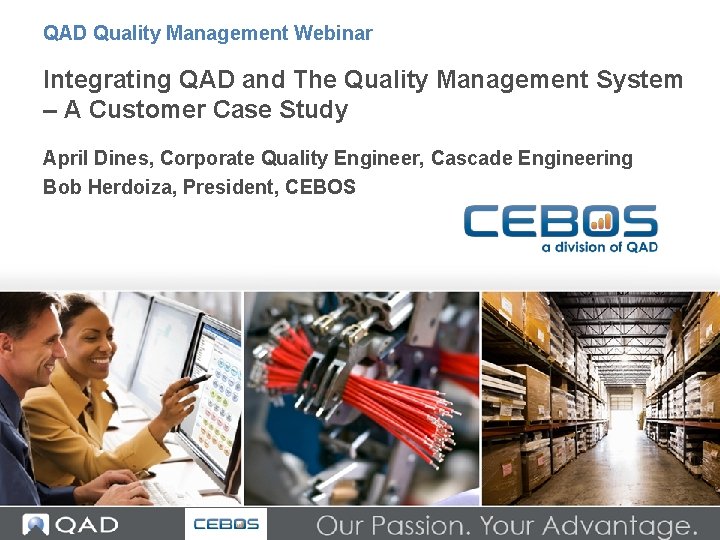 QAD Quality Management Webinar

Integrating QAD and The Quality Management System – A Customer Case Study

April Dines, Corporate Quality Engineer, Cascade Engineering
Bob Herdoiza, President, CEBOS

CEBOS
a division of QAD

QAD CEBOS Our Passion. Your Advantage.